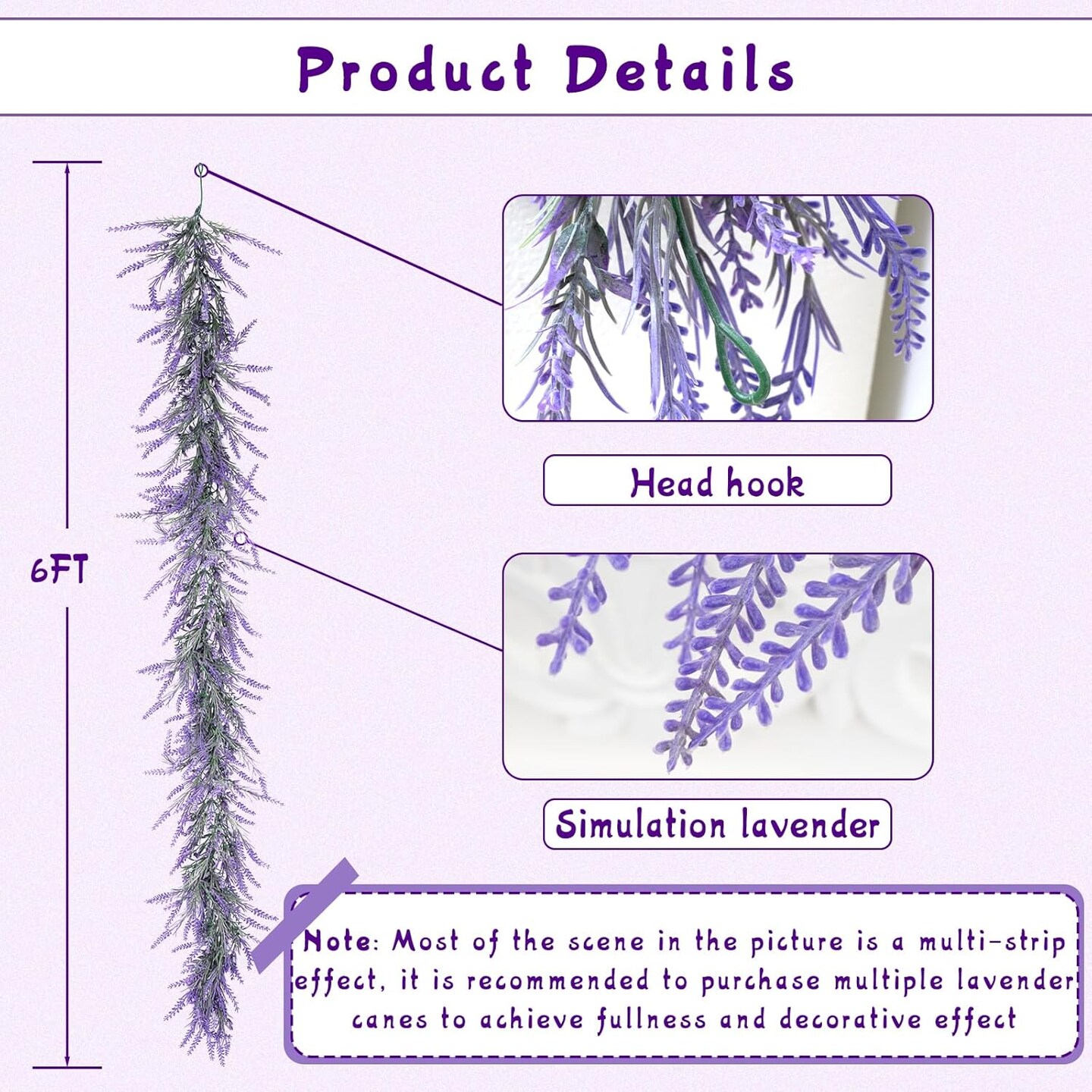 Product Details

6FT

Head hook

Simulation lavender

Note: Most of the scene in the picture is a multi-strip effect, it is recommended to purchase multiple lavender canes to achieve fullness and decorative effect